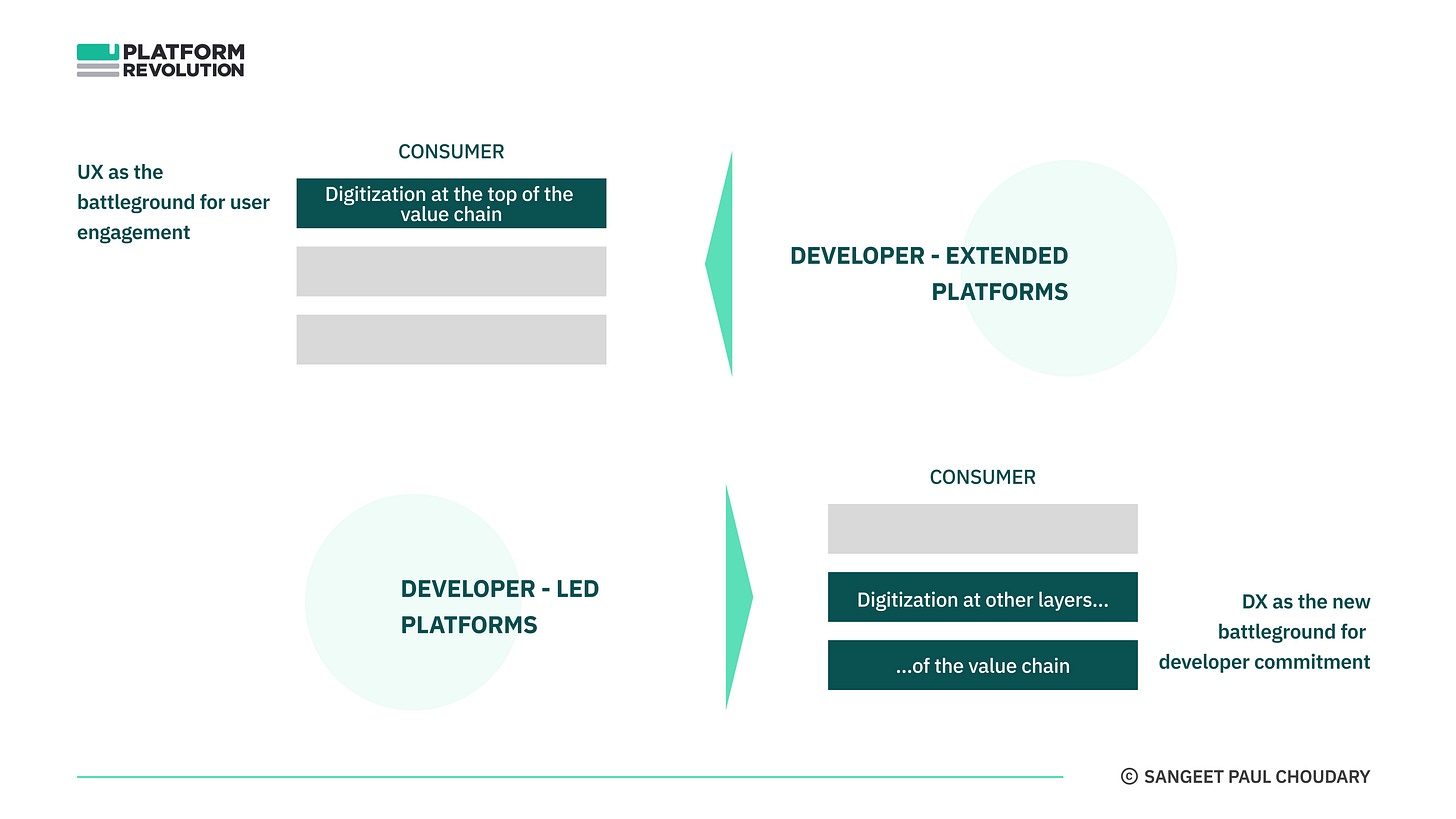 PLATFORM REVOLUTION

UX as the battleground for user engagement

CONSUMER

Digitization at the top of the value chain

DEVELOPER - EXTENDED PLATFORMS

DEVELOPER - LED PLATFORMS

CONSUMER

Digitization at other layers...

...of the value chain

DX as the new battleground for developer commitment

© SANGEET PAUL CHOUDARY